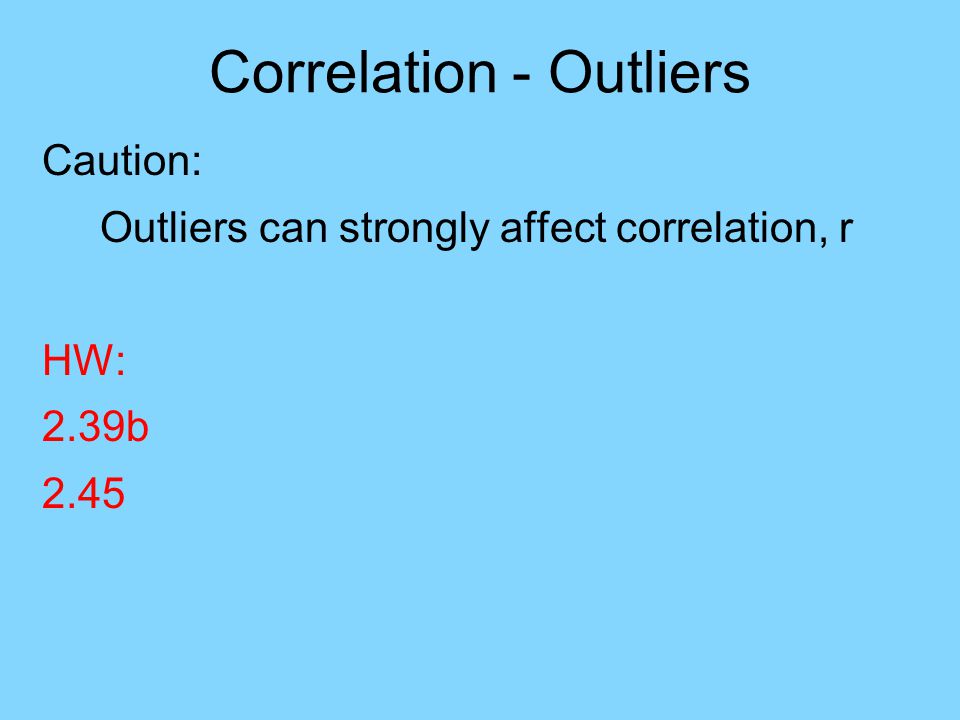 Correlation - Outliers

Caution:

Outliers can strongly affect correlation, r

HW:

2.39b

2.45